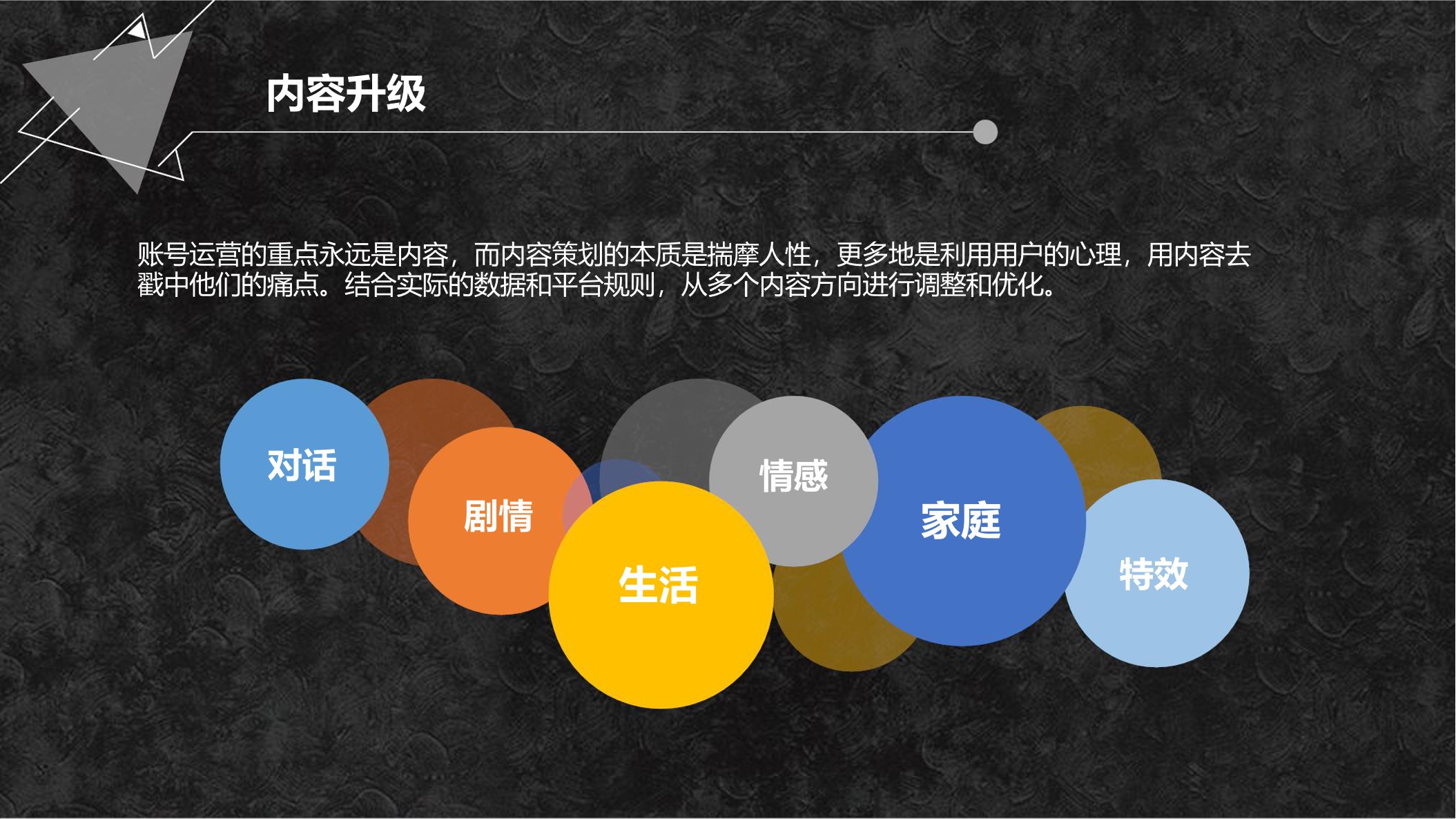 内容升级

账号运营的重点永远是内容，而内容策划的本质是揣摩人性，更多地是利用用户的心理，用内容去戳中他们的痛点。结合实际的数据和平台规则，从多个内容方向进行调整和优化。

对话
剧情
生活
情感
家庭
特效